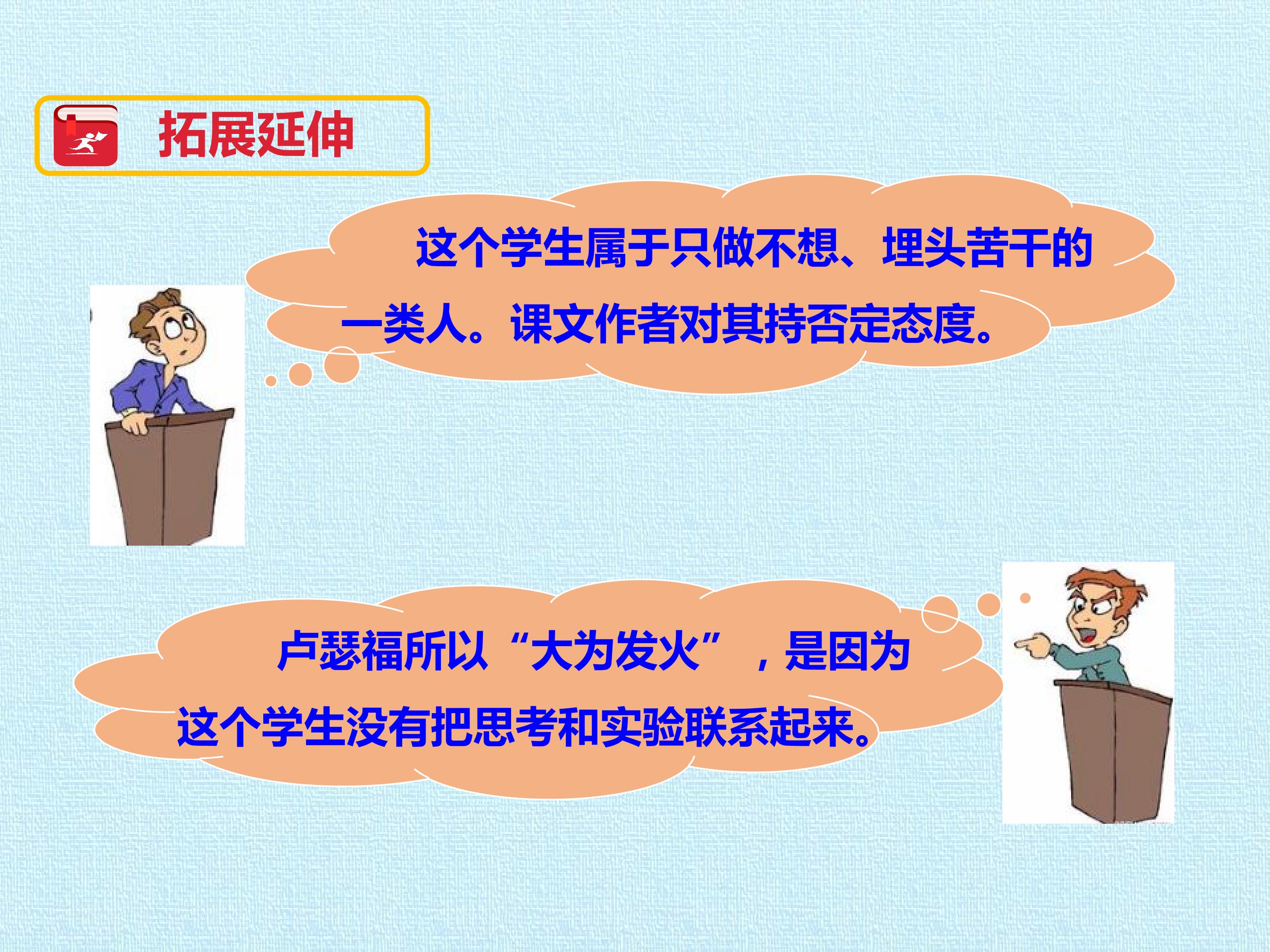 拓展延伸

这个学生属于只做不想、埋头苦干的一类人。课文作者对其持否定态度。

卢瑟福所以“大为发火”，是因为这个学生没有把思考和实验联系起来。